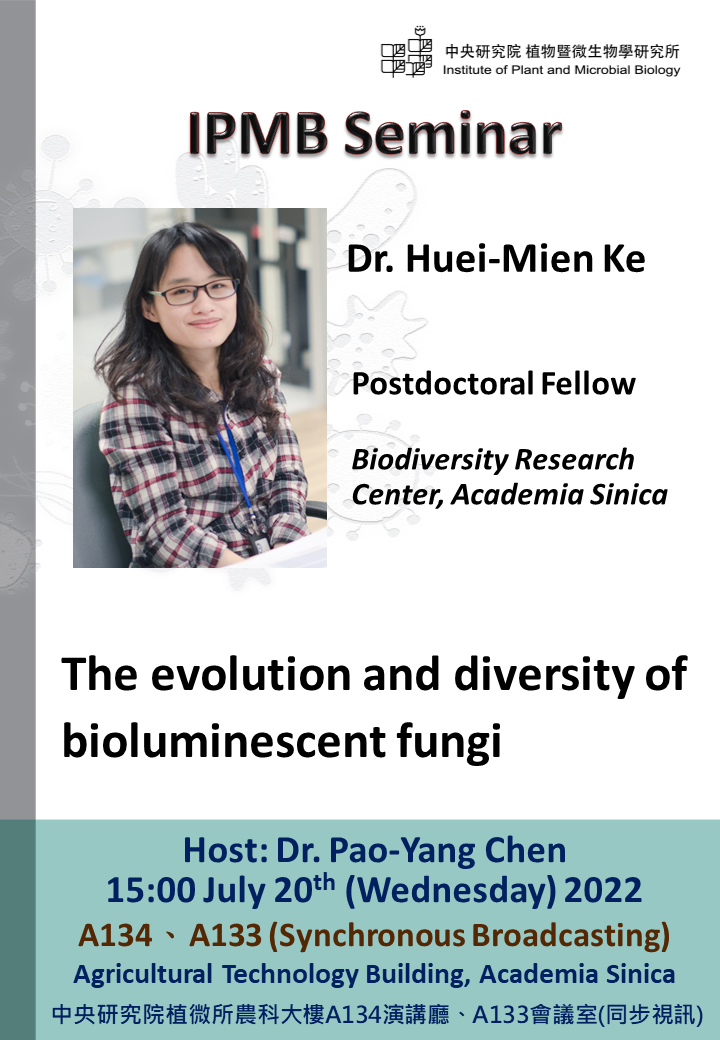 中央研究院 植物暨微生物學研究所
Institute of Plant and Microbial Biology

IPMB Seminar

Dr. Huei-Mien Ke

Postdoctoral Fellow

Biodiversity Research Center, Academia Sinica

The evolution and diversity of bioluminescent fungi

Host: Dr. Pao-Yang Chen
15:00 July 20$^{th}$ (Wednesday) 2022
A134 、 A133 (Synchronous Broadcasting)
Agricultural Technology Building, Academia Sinica
中央研究院植微所農科大樓A134演講廳、A133會議室(同步視訊)